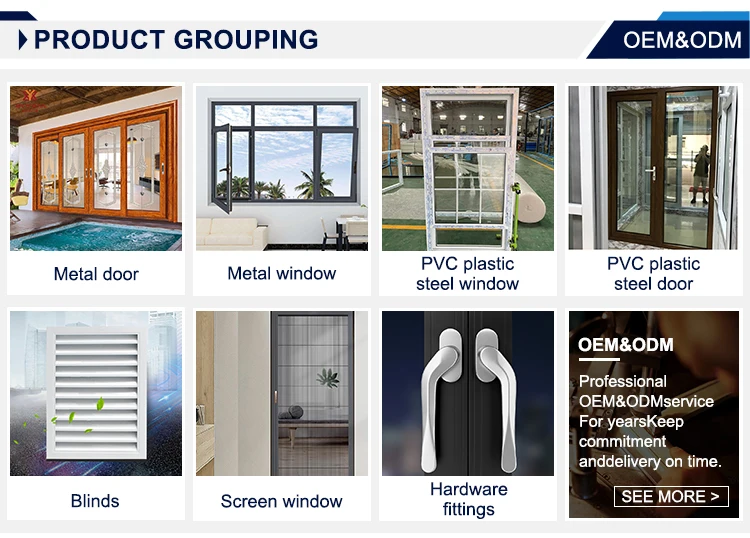 PRODUCT GROUPING

OEM&ODM

Metal door

Metal window

PVC plastic steel window

PVC plastic steel door

Blinds

Screen window

Hardware fittings

OEM&ODM

Professional OEM&ODMservice For yearsKeep commitment anddelivery on time.

SEE MORE >